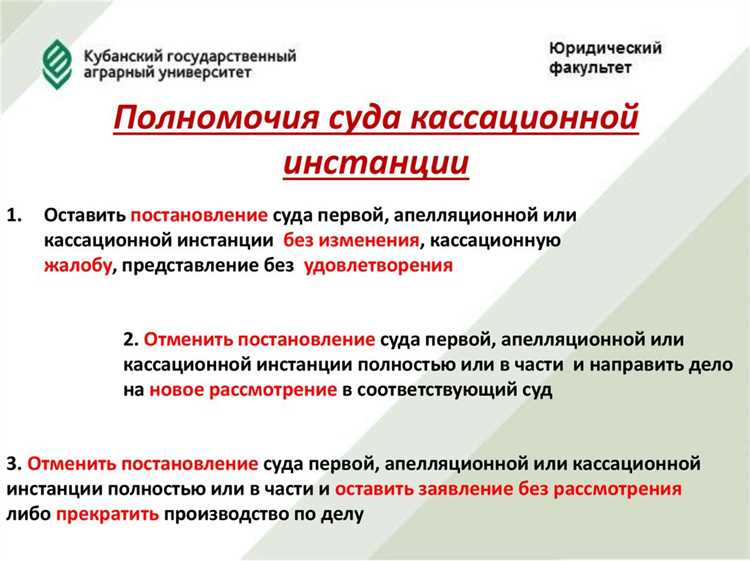 Кубанский государственный аграрный университет

Юридический факультет

Полномочия суда кассационной инстанции

1. Оставить постановление суда первой, апелляционной или кассационной инстанции без изменения, кассационную жалобу, представление без удовлетворения

2. Отменить постановление суда первой, апелляционной или кассационной инстанции полностью или в части и направить дело на новое рассмотрение в соответствующий суд

3. Отменить постановление суда первой, апелляционной или кассационной инстанции полностью или в части и оставить заявление без рассмотрения либо прекратить производство по делу